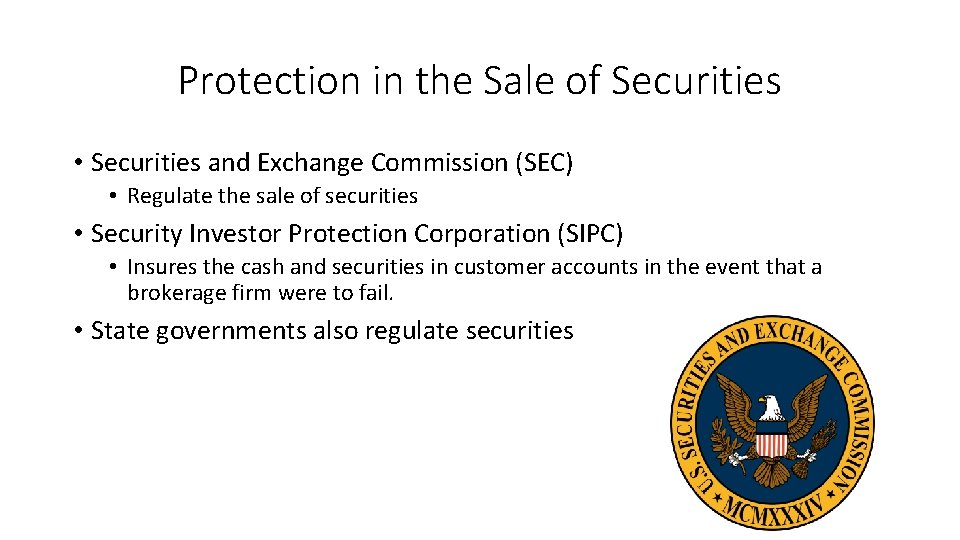 Protection in the Sale of Securities

• Securities and Exchange Commission (SEC)

• Regulate the sale of securities

• Security Investor Protection Corporation (SIPC)

• Insures the cash and securities in customer accounts in the event that a brokerage firm were to fail.

• State governments also regulate securities

U.S. SECURITIES AND EXCHANGE COMMISSION

MCMXXXIV